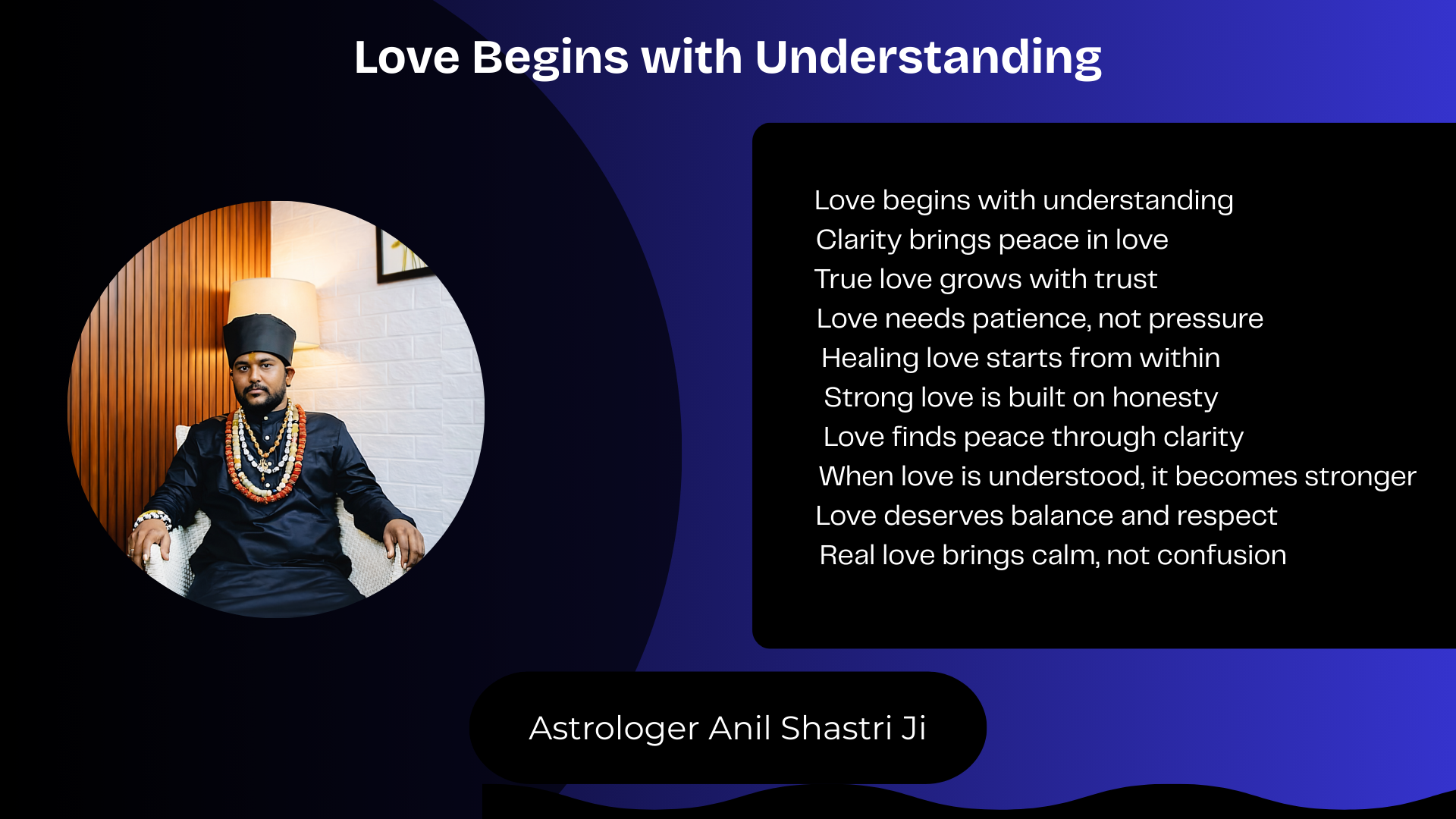 Love Begins with Understanding

Love begins with understanding
Clarity brings peace in love
True love grows with trust
Love needs patience, not pressure
Healing love starts from within
Strong love is built on honesty
Love finds peace through clarity
When love is understood, it becomes stronger
Love deserves balance and respect
Real love brings calm, not confusion

Astrologer Anil Shastri Ji